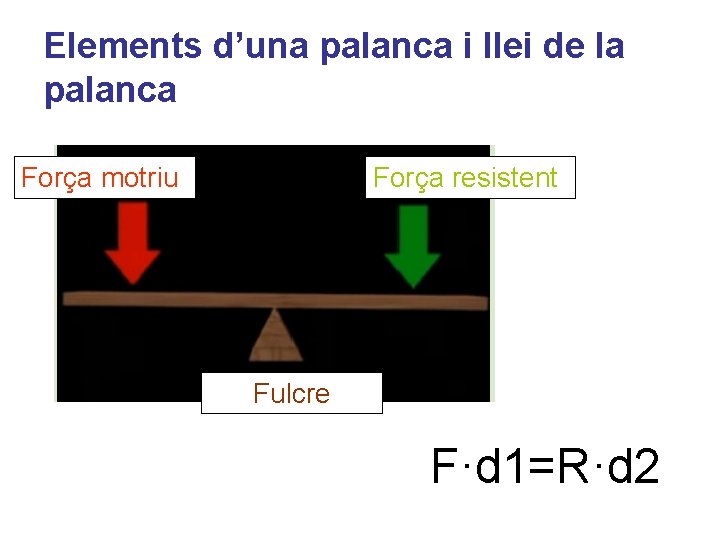 Elements d’una palanca i llei de la palanca

Força motriu

Força resistent

Fulcre

$F \cdot d1 = R \cdot d2$